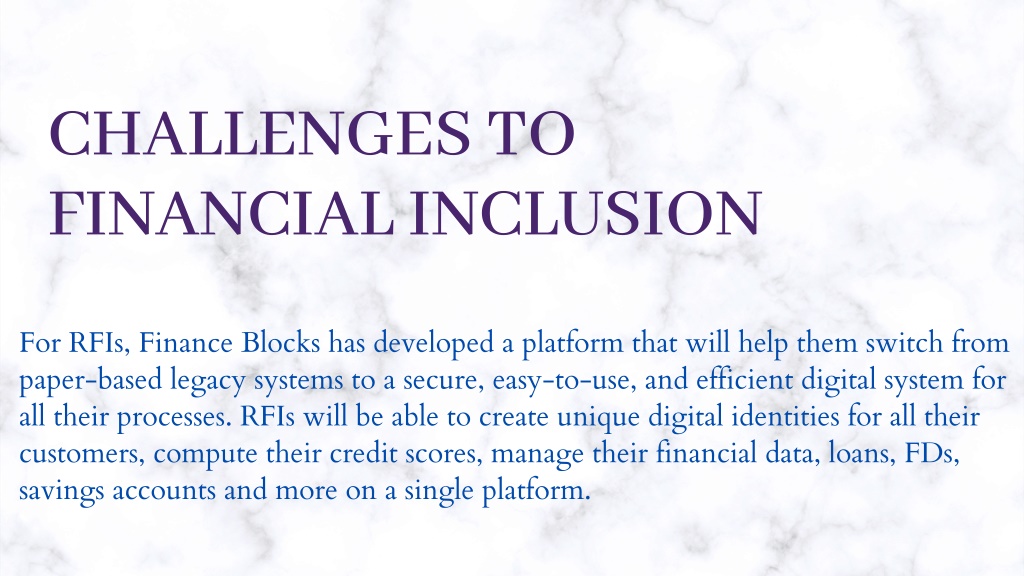 CHALLENGES TO FINANCIAL INCLUSION

For RFIs, Finance Blocks has developed a platform that will help them switch from paper-based legacy systems to a secure, easy-to-use, and efficient digital system for all their processes. RFIs will be able to create unique digital identities for all their customers, compute their credit scores, manage their financial data, loans, FDs, savings accounts and more on a single platform.